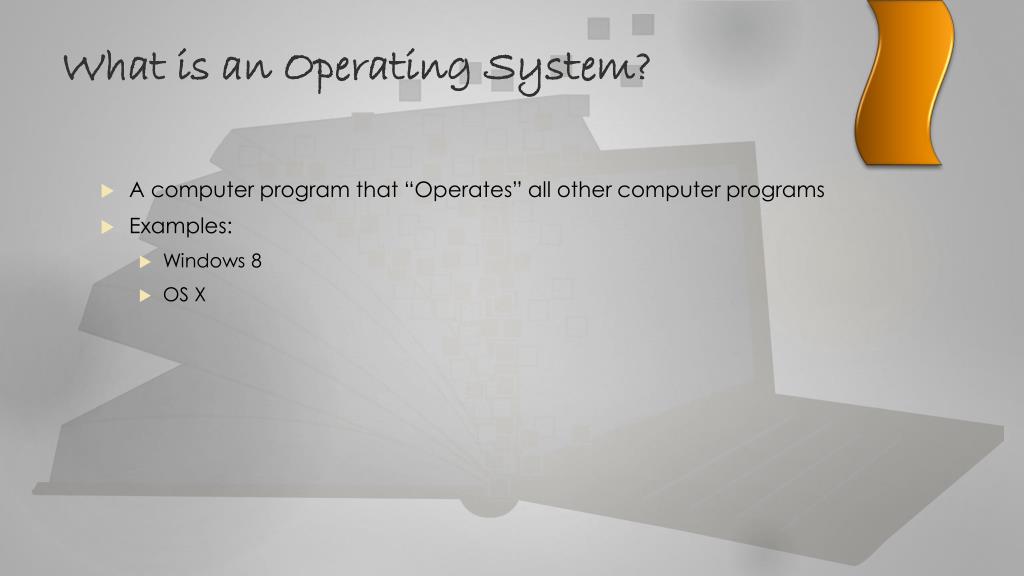 What is an Operating System?

A computer program that “Operates” all other computer programs

Examples:

Windows 8

OS X